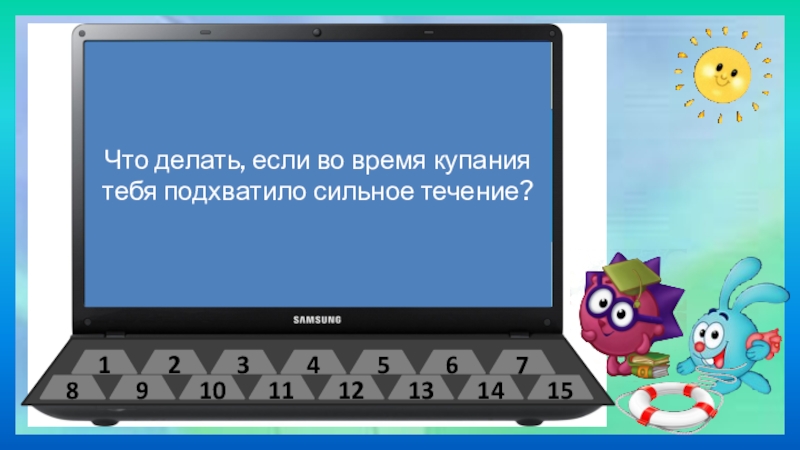 Что делать, если во время купания тебя подхватило сильное течение?

SAMSUNG

1 2 3 4 5 6 7
8 9 10 11 12 13 14 15